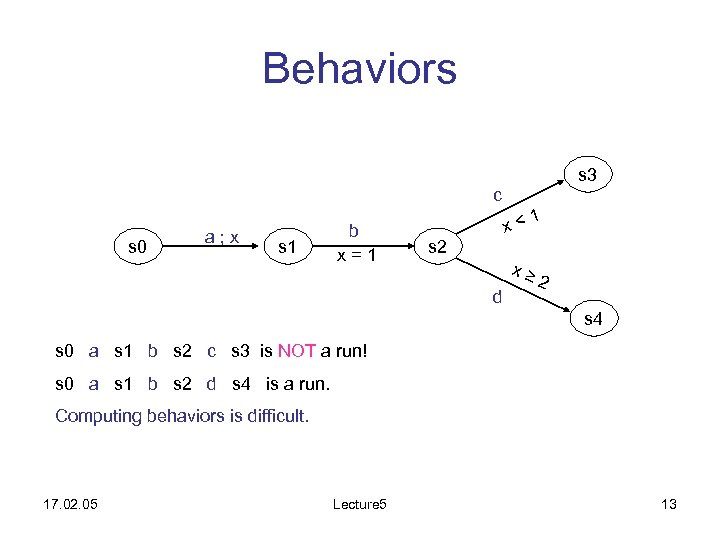 Behaviors

s0

a ; x

s1

b

x = 1

s2

c

x < 1

s3

x ≥ 2

d

s4

s0 a s1 b s2 c s3 is NOT a run!

s0 a s1 b s2 d s4 is a run.

Computing behaviors is difficult.

17.02.05

Lecture5

13